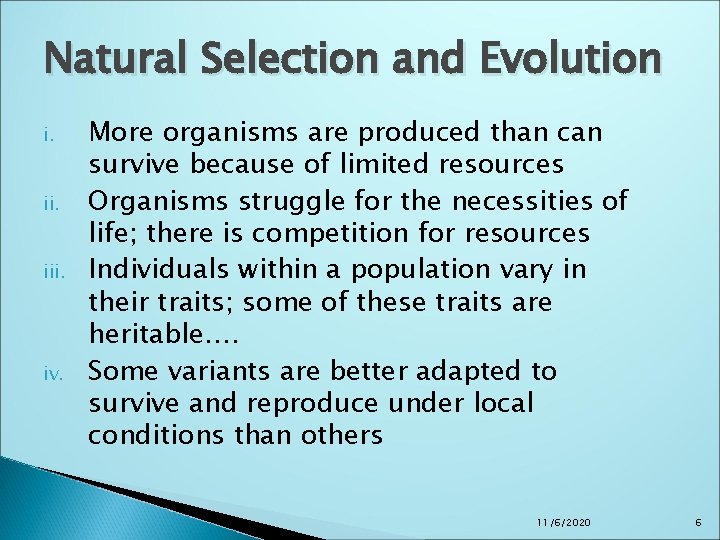 Natural Selection and Evolution

i. More organisms are produced than can survive because of limited resources

ii. Organisms struggle for the necessities of life; there is competition for resources

iii. Individuals within a population vary in their traits; some of these traits are heritable….

iv. Some variants are better adapted to survive and reproduce under local conditions than others

11/6/2020

6